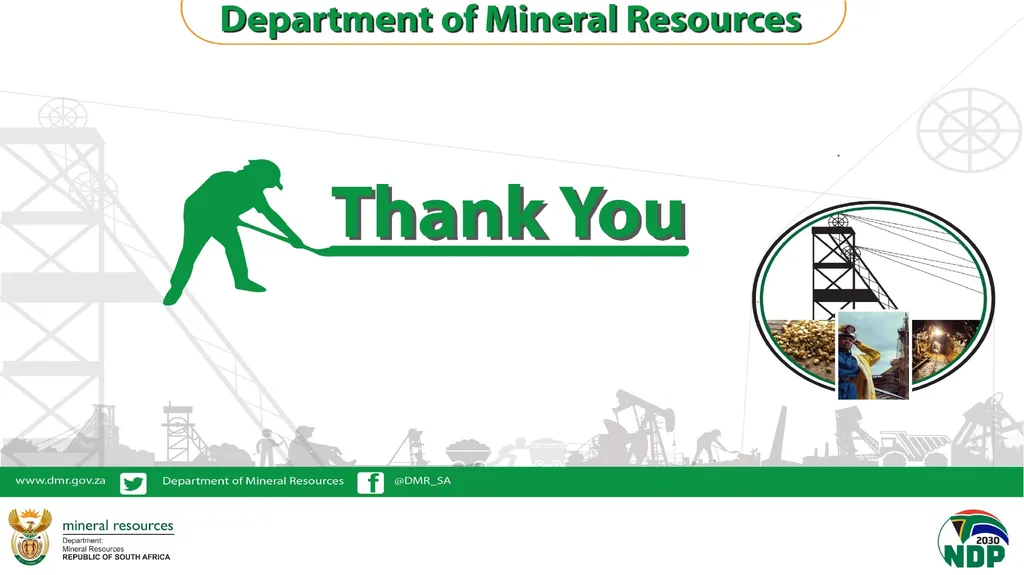 Department of Mineral Resources

Thank You

www.dmr.gov.za Department of Mineral Resources @DMR_SA

mineral resources
Department:
Mineral Resources
REPUBLIC OF SOUTH AFRICA

2030
NDP